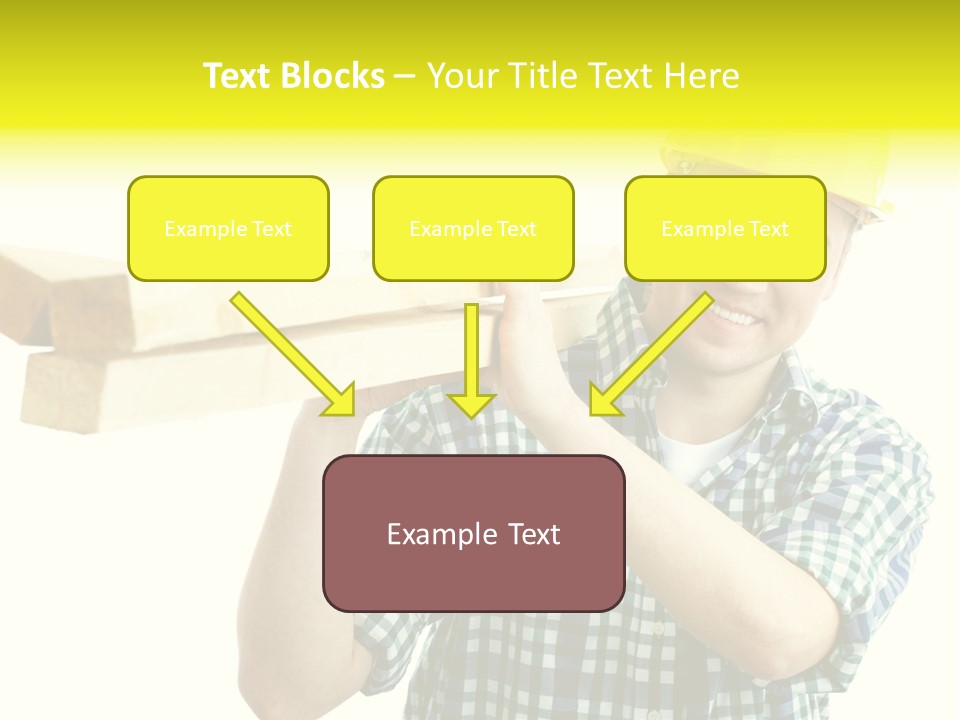 Text Blocks – Your Title Text Here

Example Text

Example Text

Example Text

Example Text